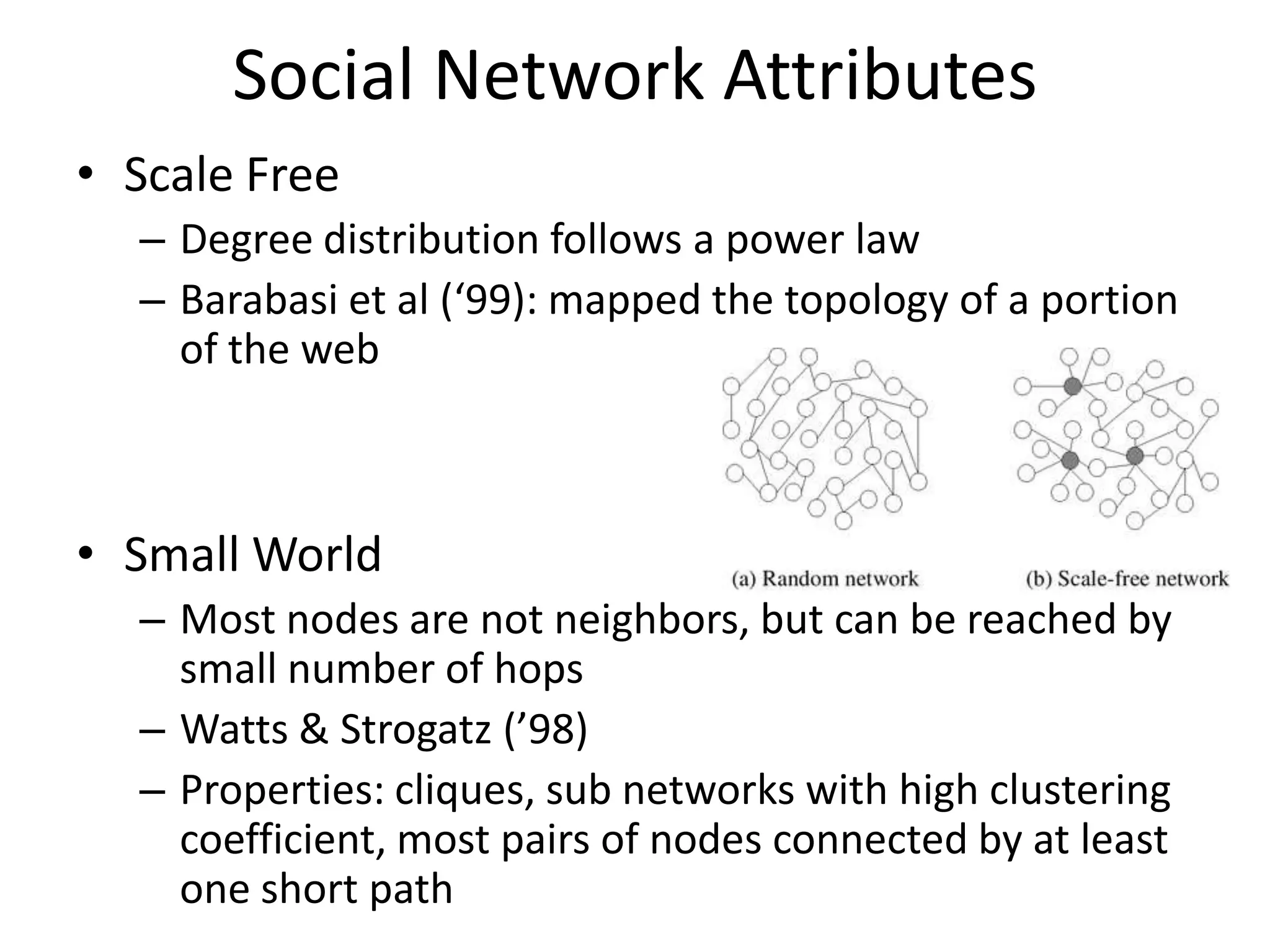 Social Network Attributes

• Scale Free
– Degree distribution follows a power law
– Barabasi et al (‘99): mapped the topology of a portion of the web

(a) Random network

(b) Scale-free network

• Small World
– Most nodes are not neighbors, but can be reached by small number of hops
– Watts & Strogatz (’98)
– Properties: cliques, sub networks with high clustering coefficient, most pairs of nodes connected by at least one short path